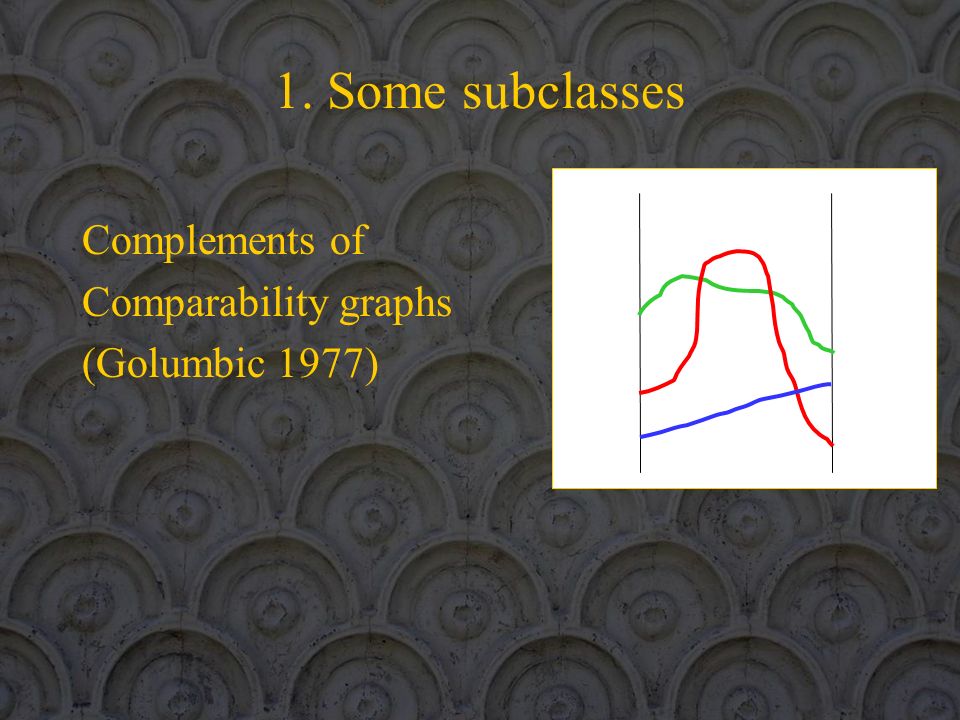 1. Some subclasses

Complements of
Comparability graphs
(Golumbic 1977)